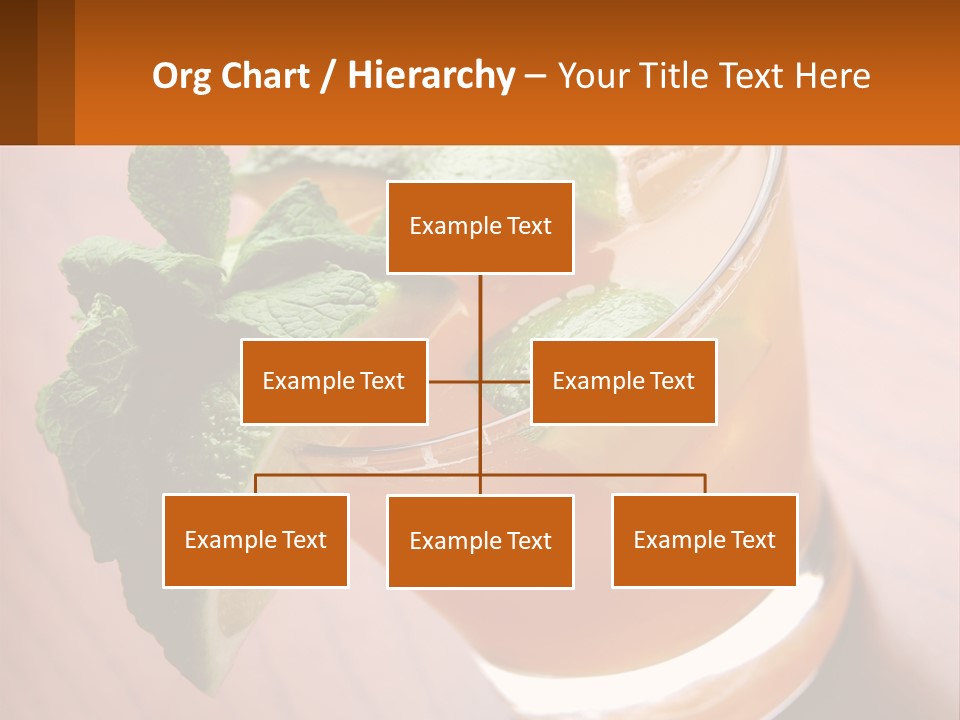 Org Chart / Hierarchy – Your Title Text Here

Example Text

Example Text

Example Text

Example Text

Example Text

Example Text